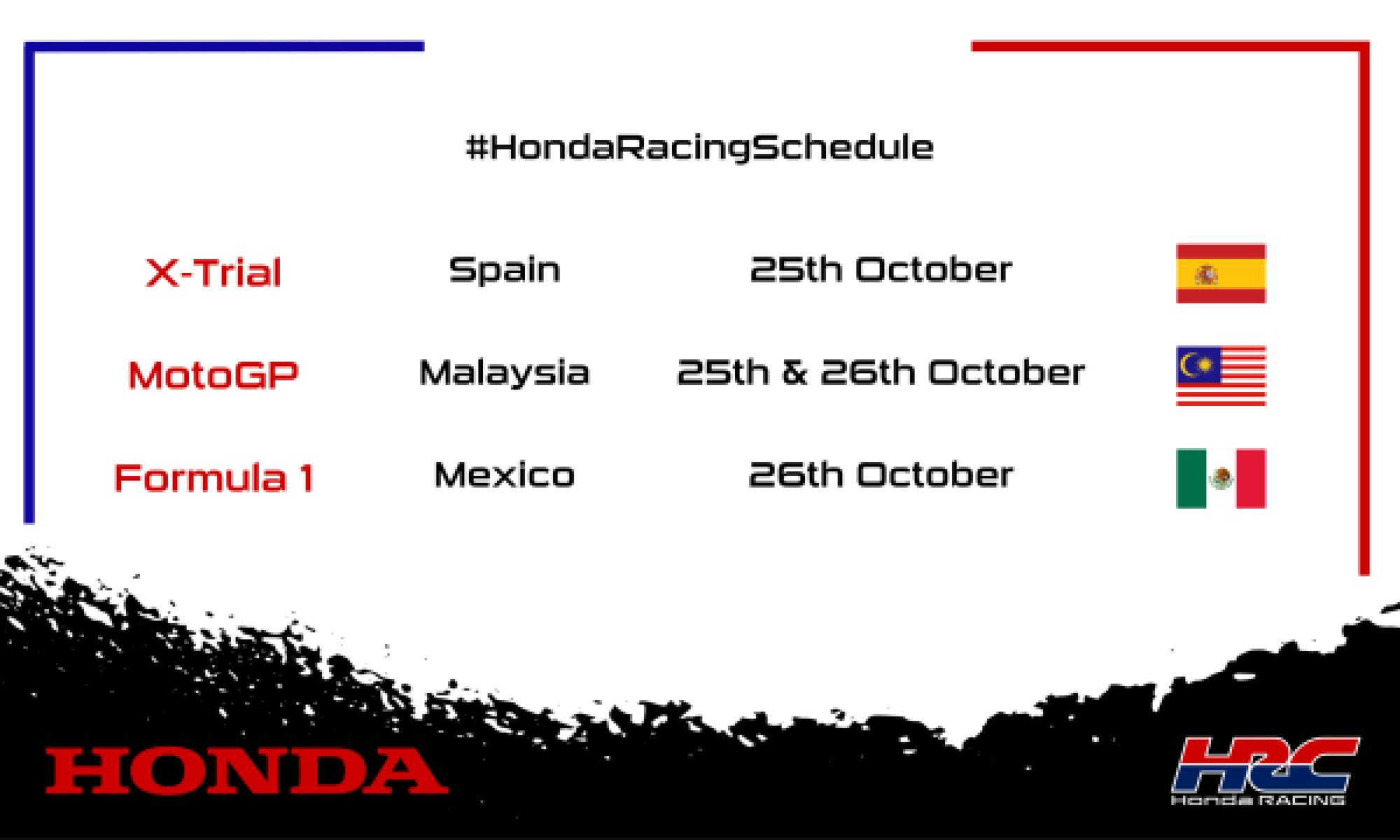 #HondaRacingSchedule

| X-Trial | Spain | 25th October |
|---|---|---|
| MotoGP | Malaysia | 25th & 26th October |
| Formula 1 | Mexico | 26th October |

HONDA

HRC
Honda RACING